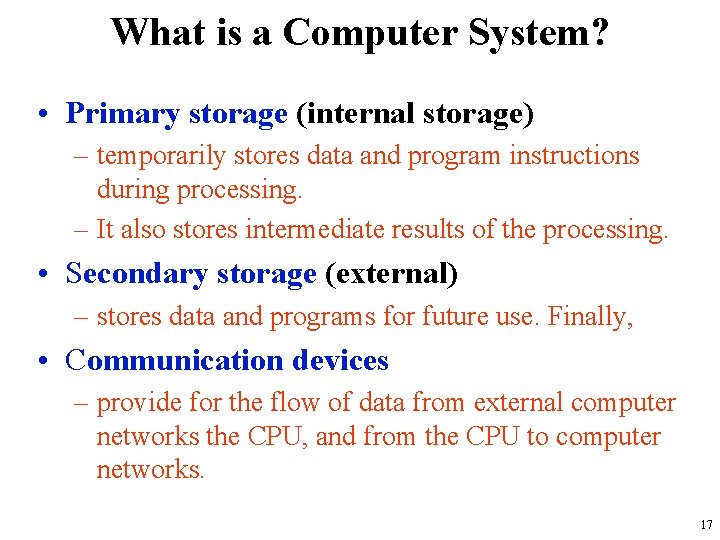 What is a Computer System?

• Primary storage (internal storage)
– temporarily stores data and program instructions during processing.
– It also stores intermediate results of the processing.

• Secondary storage (external)
– stores data and programs for future use. Finally,

• Communication devices
– provide for the flow of data from external computer networks the CPU, and from the CPU to computer networks.

17